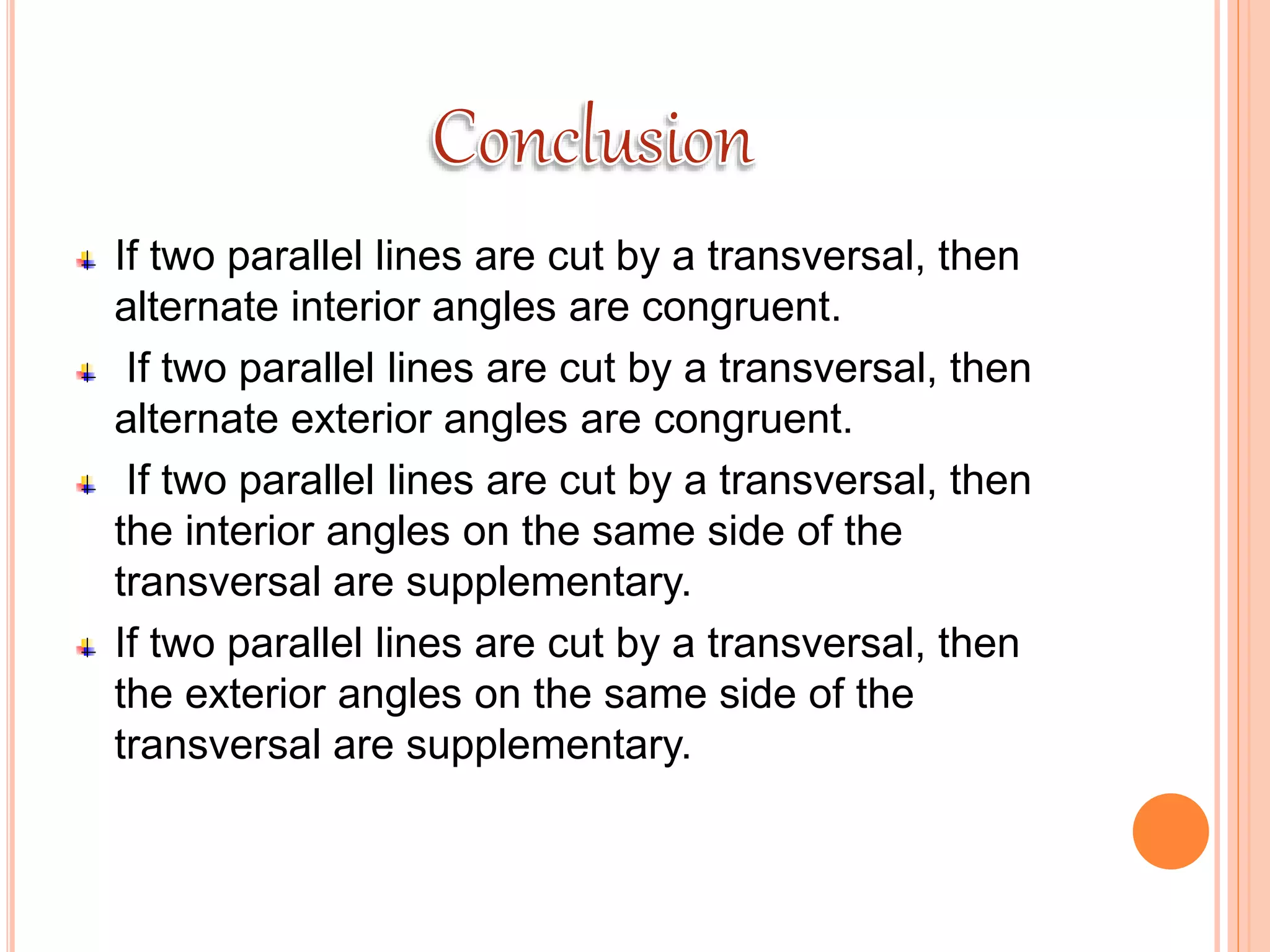 Conclusion

If two parallel lines are cut by a transversal, then alternate interior angles are congruent.

If two parallel lines are cut by a transversal, then alternate exterior angles are congruent.

If two parallel lines are cut by a transversal, then the interior angles on the same side of the transversal are supplementary.

If two parallel lines are cut by a transversal, then the exterior angles on the same side of the transversal are supplementary.